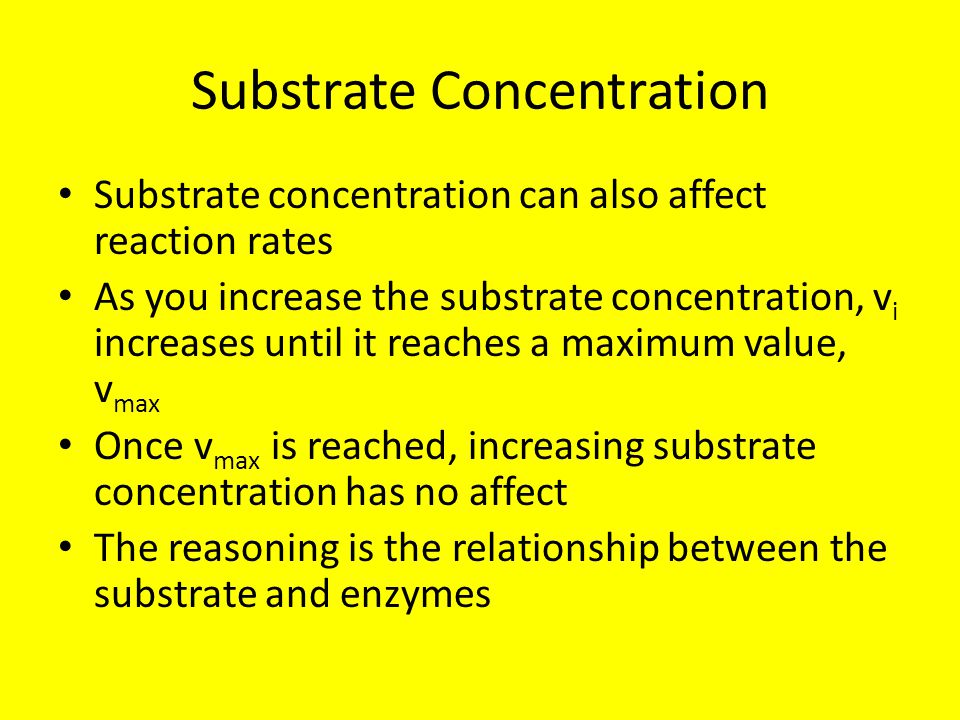 Substrate Concentration

• Substrate concentration can also affect reaction rates
• As you increase the substrate concentration, $v_i$ increases until it reaches a maximum value, $v_{max}$
• Once $v_{max}$ is reached, increasing substrate concentration has no affect
• The reasoning is the relationship between the substrate and enzymes